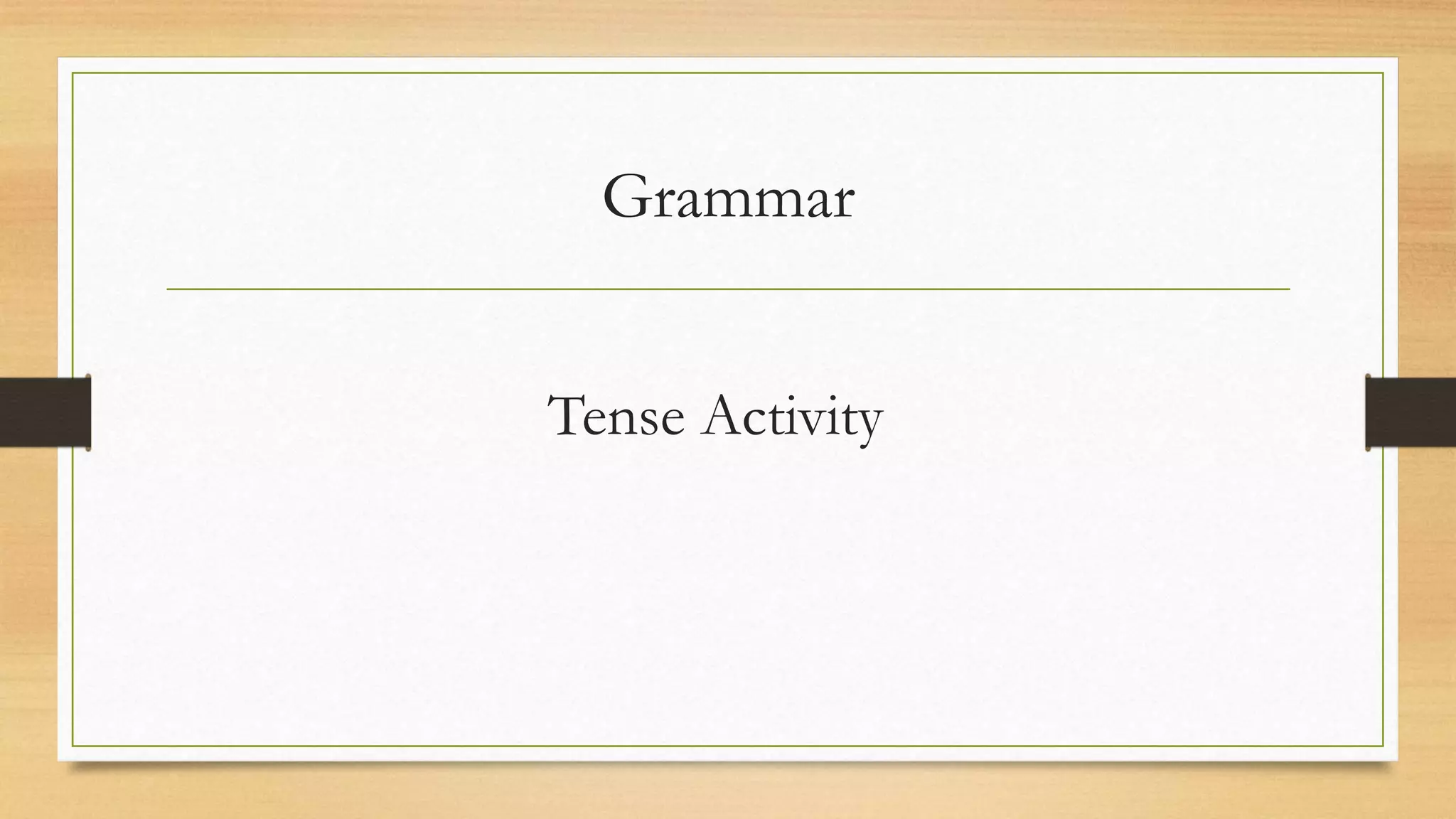 Grammar

Tense Activity